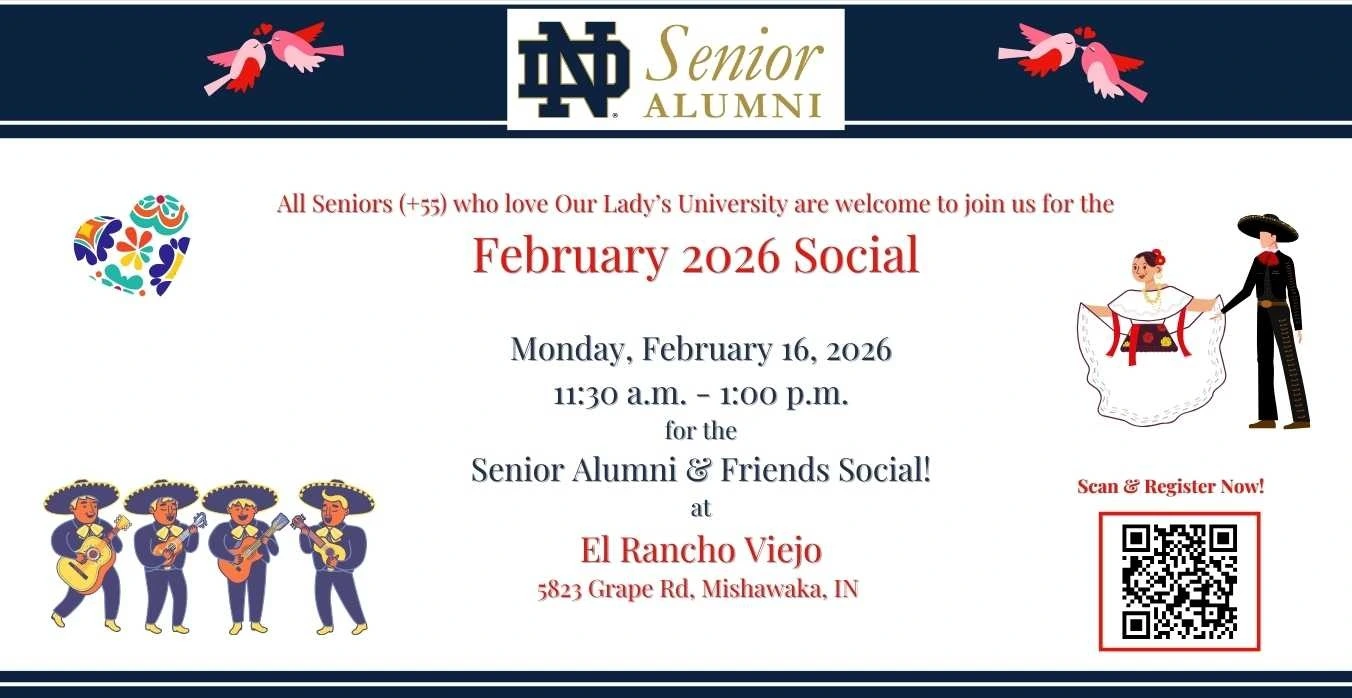 ND Senior ALUMNI

All Seniors (+55) who love Our Lady's University are welcome to join us for the

February 2026 Social

Monday, February 16, 2026
11:30 a.m. - 1:00 p.m.
for the
Senior Alumni & Friends Social!
at
El Rancho Viejo
5823 Grape Rd, Mishawaka, IN

Scan & Register Now!